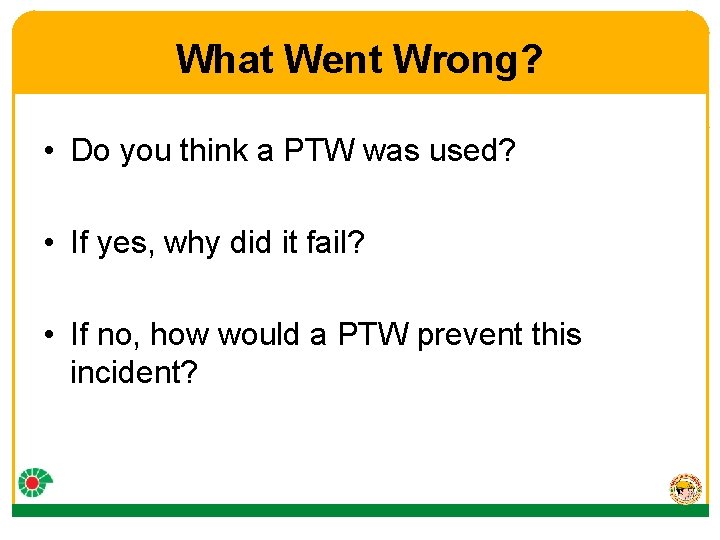 What Went Wrong?

• Do you think a PTW was used?

• If yes, why did it fail?

• If no, how would a PTW prevent this incident?